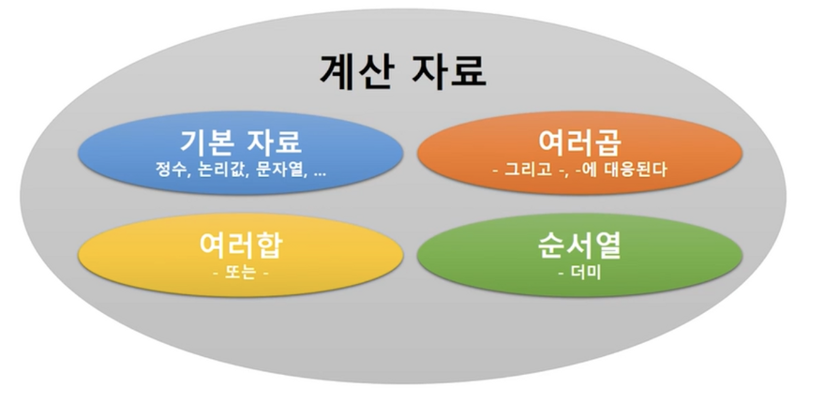 계산 자료

기본 자료
정수, 논리값, 문자열, ...

여러곱
- 그리고 -, -에 대응된다

여러합
- 또는 -

순서열
- 더미